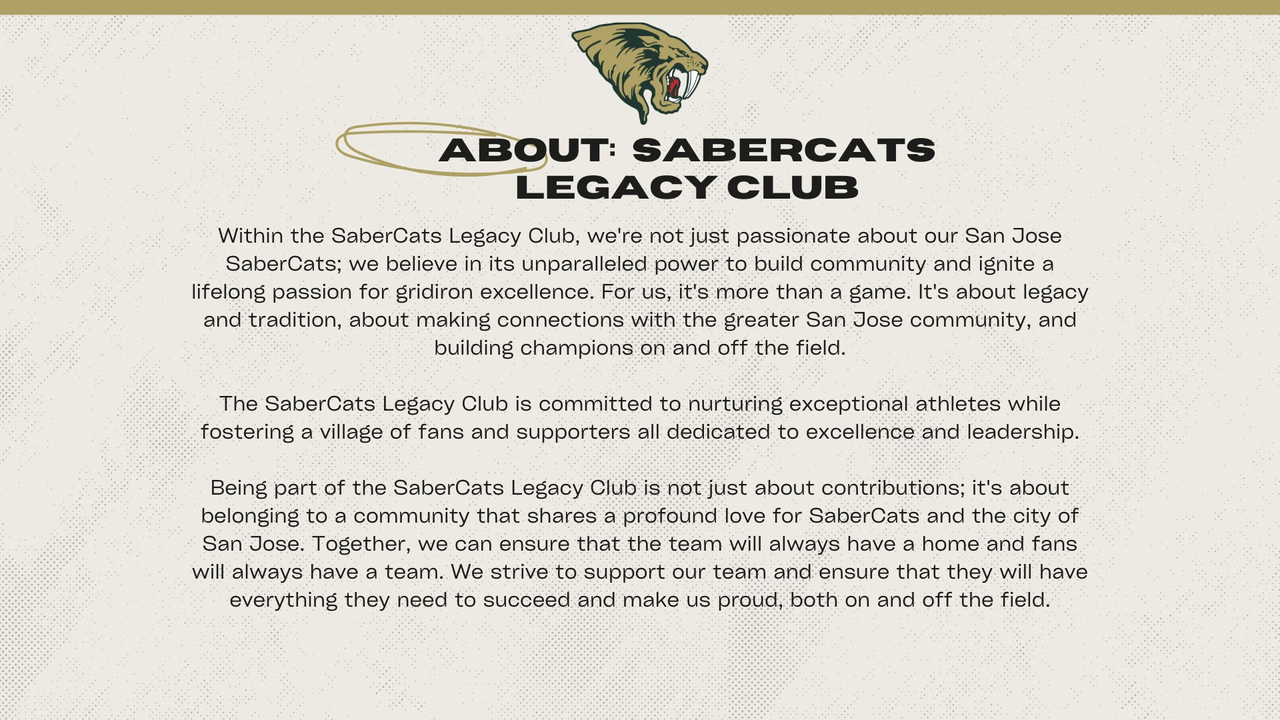 ABOUT: SABERCATS LEGACY CLUB

Within the SaberCats Legacy Club, we're not just passionate about our San Jose SaberCats; we believe in its unparalleled power to build community and ignite a lifelong passion for gridiron excellence. For us, it's more than a game. It's about legacy and tradition, about making connections with the greater San Jose community, and building champions on and off the field.

The SaberCats Legacy Club is committed to nurturing exceptional athletes while fostering a village of fans and supporters all dedicated to excellence and leadership.

Being part of the SaberCats Legacy Club is not just about contributions; it's about belonging to a community that shares a profound love for SaberCats and the city of San Jose. Together, we can ensure that the team will always have a home and fans will always have a team. We strive to support our team and ensure that they will have everything they need to succeed and make us proud, both on and off the field.